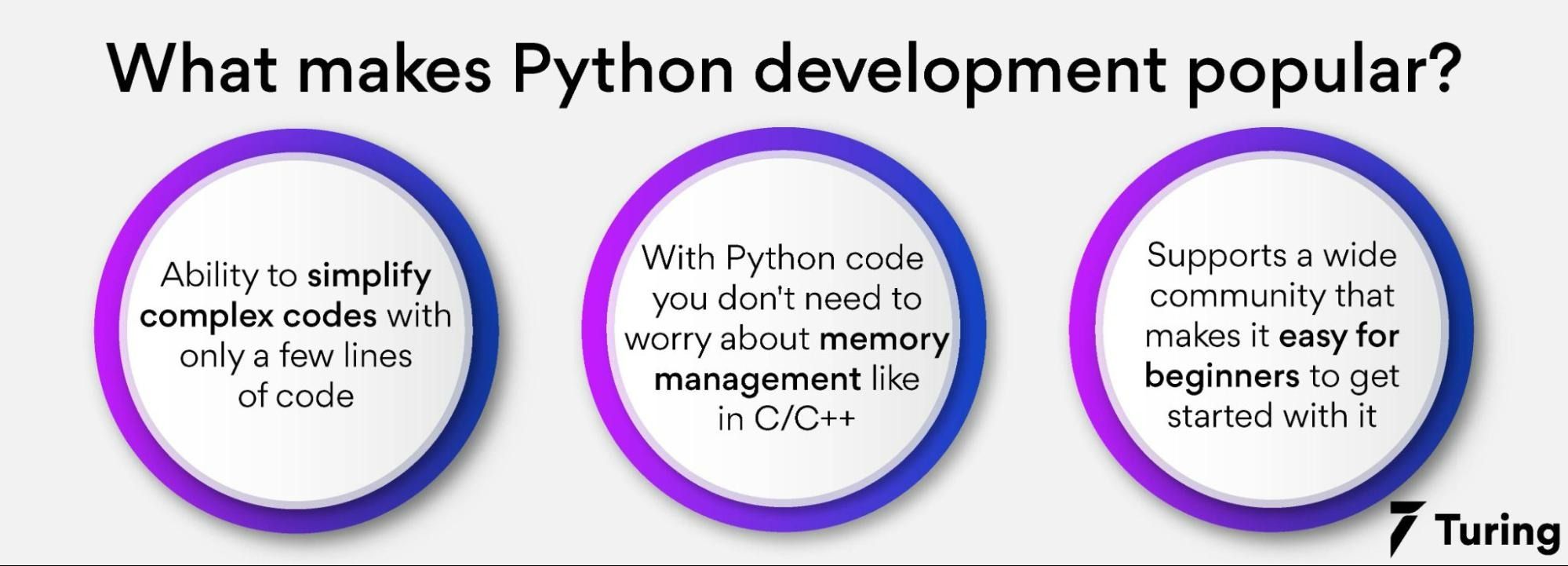 What makes Python development popular?

Ability to simplify complex codes with only a few lines of code

With Python code you don't need to worry about memory management like in C/C++

Supports a wide community that makes it easy for beginners to get started with it

Turing